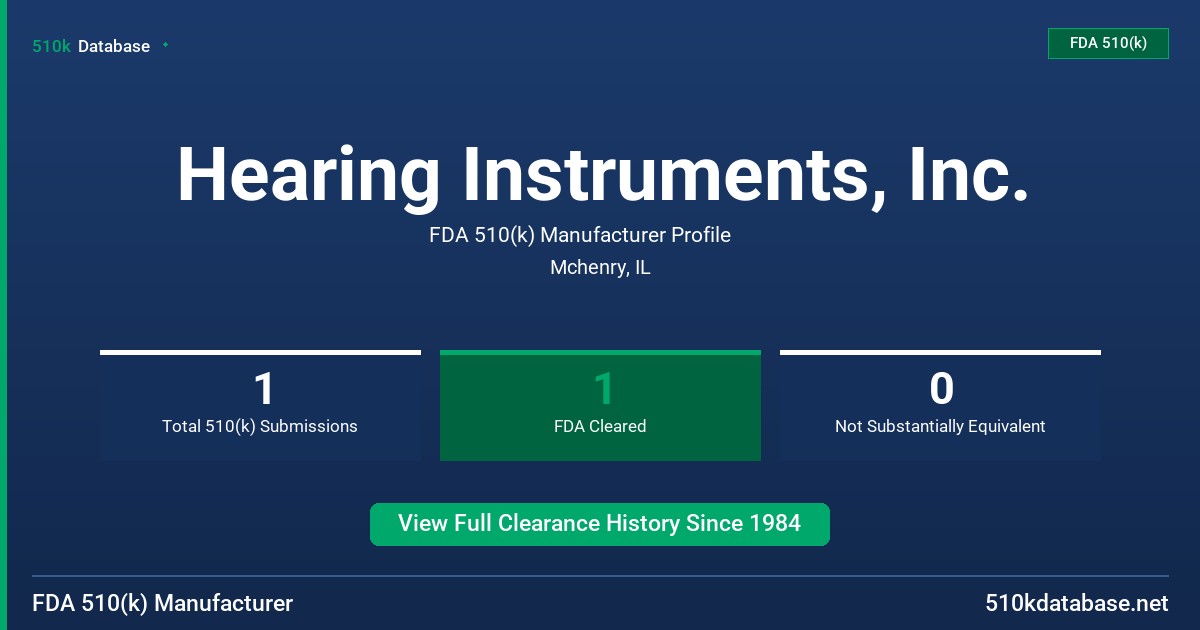 510k Database

FDA 510(k)

Hearing Instruments, Inc.

FDA 510(k) Manufacturer Profile

Mchenry, IL

1
Total 510(k) Submissions

1
FDA Cleared

0
Not Substantially Equivalent

View Full Clearance History Since 1984

FDA 510(k) Manufacturer

510kdatabase.net